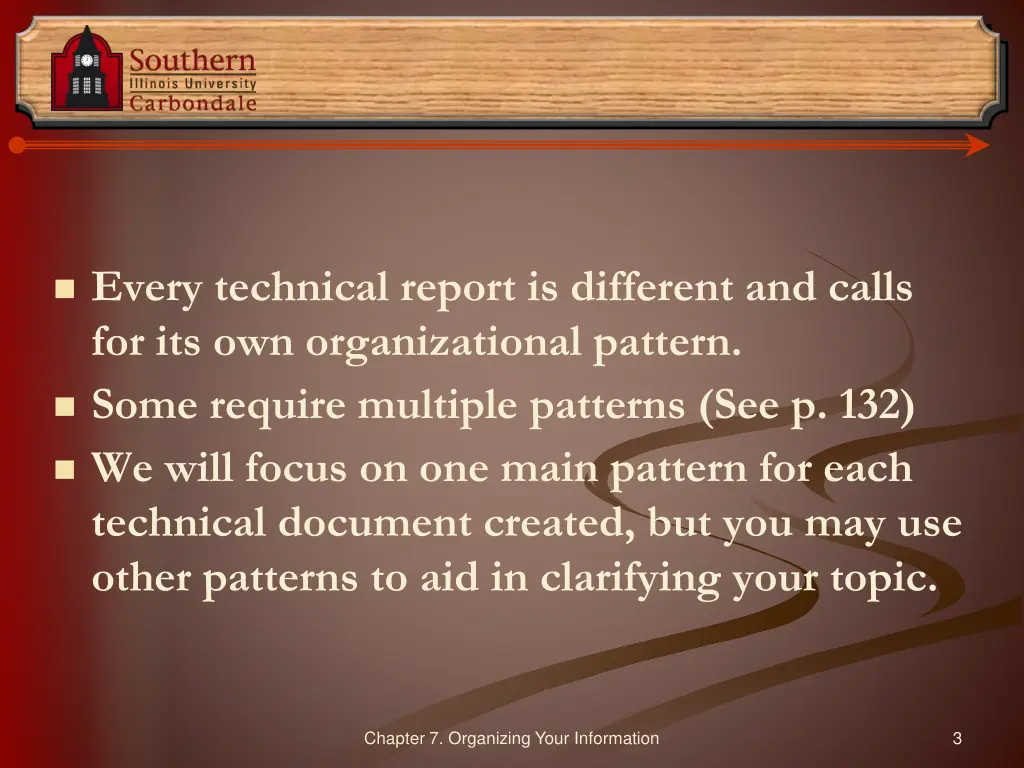 Southern
Illinois University
Carbondale

- Every technical report is different and calls for its own organizational pattern.
- Some require multiple patterns (See p. 132)
- We will focus on one main pattern for each technical document created, but you may use other patterns to aid in clarifying your topic.

Chapter 7. Organizing Your Information

3